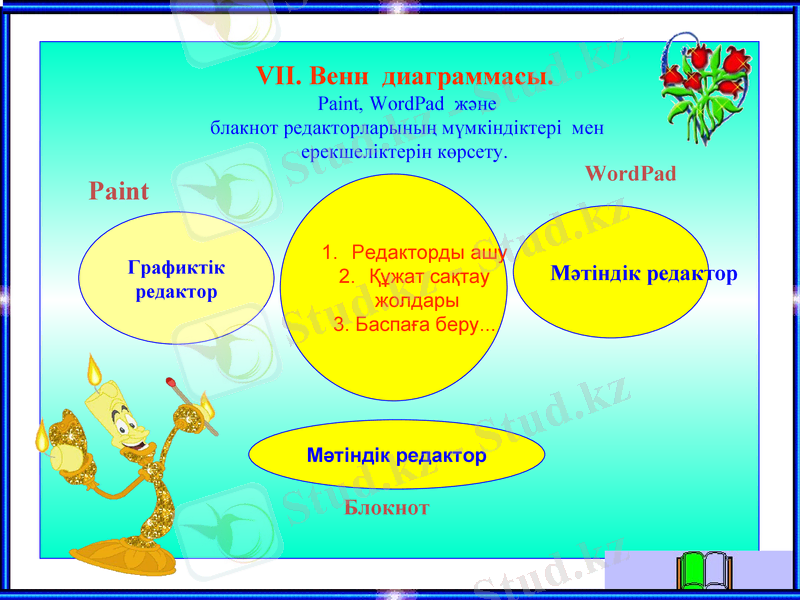 VII. Венн диаграммасы.

Paint, WordPad және блакнот редакторларының мүмкіндіктері мен ерекшеліктерін көрсету.

Paint

WordPad

Графиктік редактор

1. Редакторды ашу
2. Құжат сақтау жолдары
3. Баспаға беру...

Мәтіндік редактор

Мәтіндік редактор

Блокнот

Stud.kz